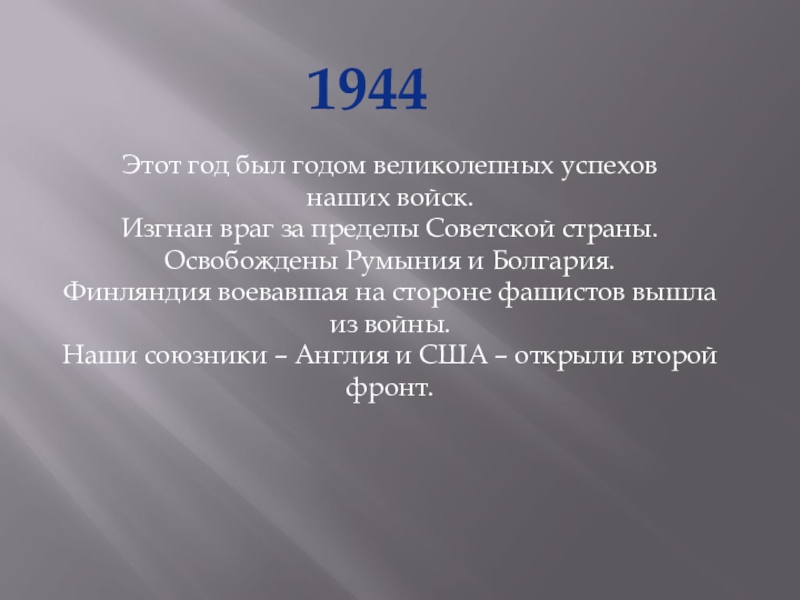 1944

Этот год был годом великолепных успехов наших войск.
Изгнан враг за пределы Советской страны.
Освобождены Румыния и Болгария.
Финляндия воевавшая на стороне фашистов вышла из войны.
Наши союзники – Англия и США – открыли второй фронт.